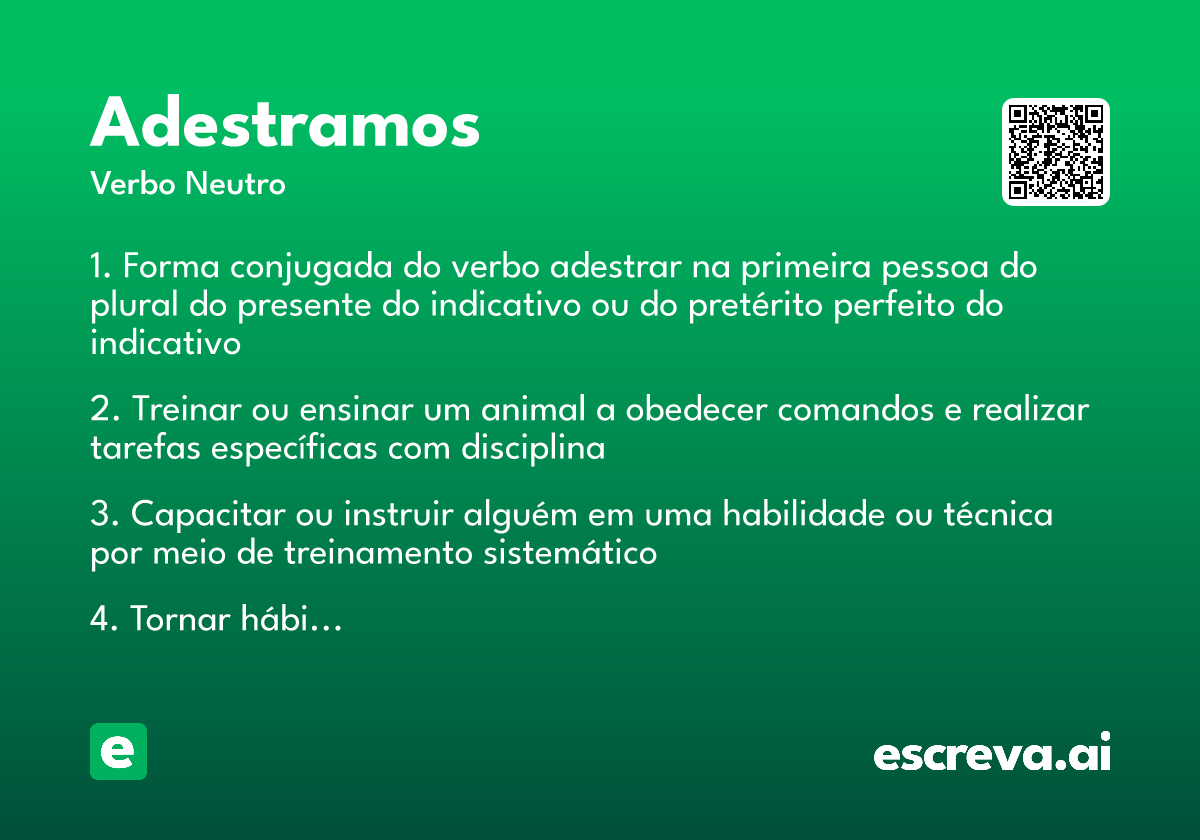 Adestramos
Verbo Neutro

1. Forma conjugada do verbo adestrar na primeira pessoa do plural do presente do indicativo ou do pretérito perfeito do indicativo

2. Treinar ou ensinar um animal a obedecer comandos e realizar tarefas específicas com disciplina

3. Capacitar ou instruir alguém em uma habilidade ou técnica por meio de treinamento sistemático

4. Tornar hábi…

e

escreva.ai